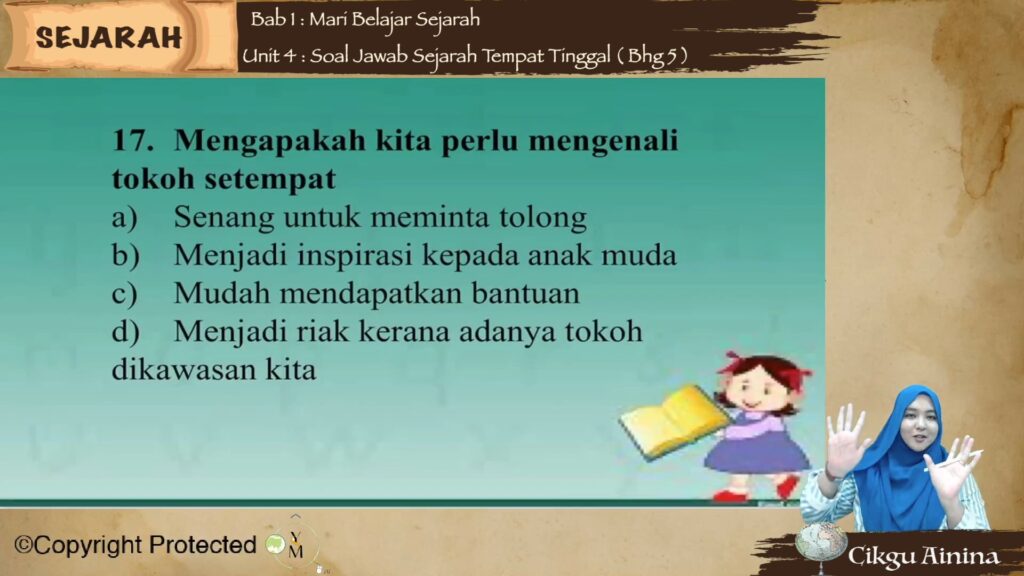 SEJARAH

Bab 1 : Mari Belajar Sejarah

Unit 4 : Soal Jawab Sejarah Tempat Tinggal ( Bhg 5 )

17. Mengapakah kita perlu mengenali tokoh setempat

a) Senang untuk meminta tolong

b) Menjadi inspirasi kepada anak muda

c) Mudah mendapatkan bantuan

d) Menjadi riak kerana adanya tokoh dikawasan kita

©Copyright Protected

YM

Cikgu Ainina